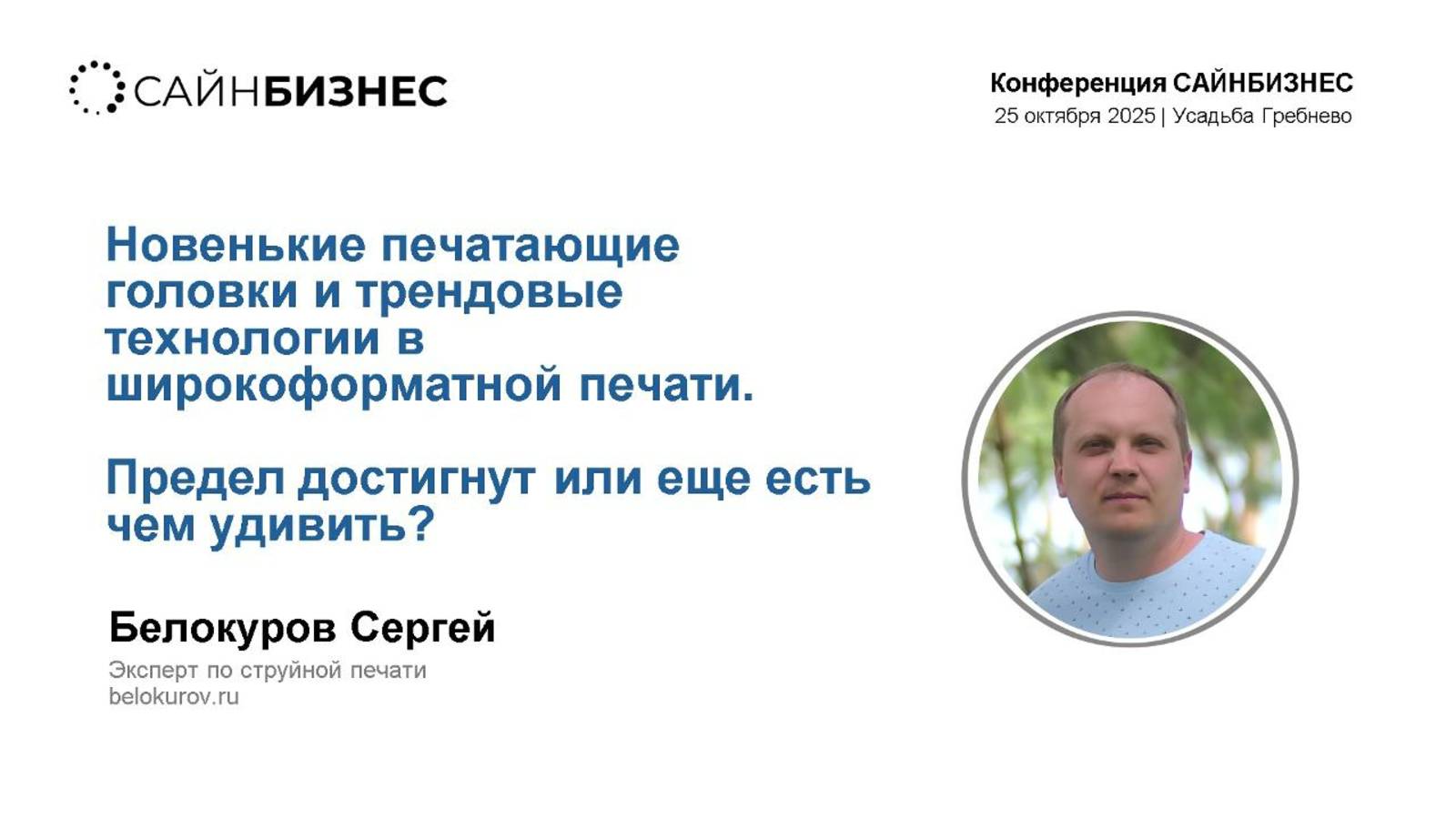 САЙНБИЗНЕС

Конференция САЙНБИЗНЕС
25 октября 2025 | Усадьба Гребнево

Новенькие печатающие головки и трендовые технологии в широкоформатной печати.

Предел достигнут или еще есть чем удивить?

Белокуров Сергей
Эксперт по струйной печати
belokurov.ru